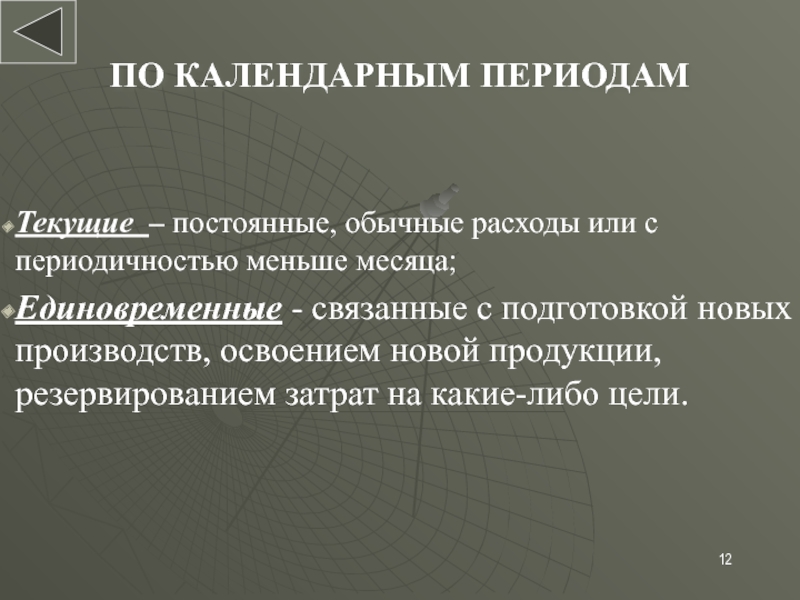 ПО КАЛЕНДАРНЫМ ПЕРИОДАМ

Текущие – постоянные, обычные расходы или с периодичностью меньше месяца;

Единовременные - связанные с подготовкой новых производств, освоением новой продукции, резервированием затрат на какие-либо цели.

12